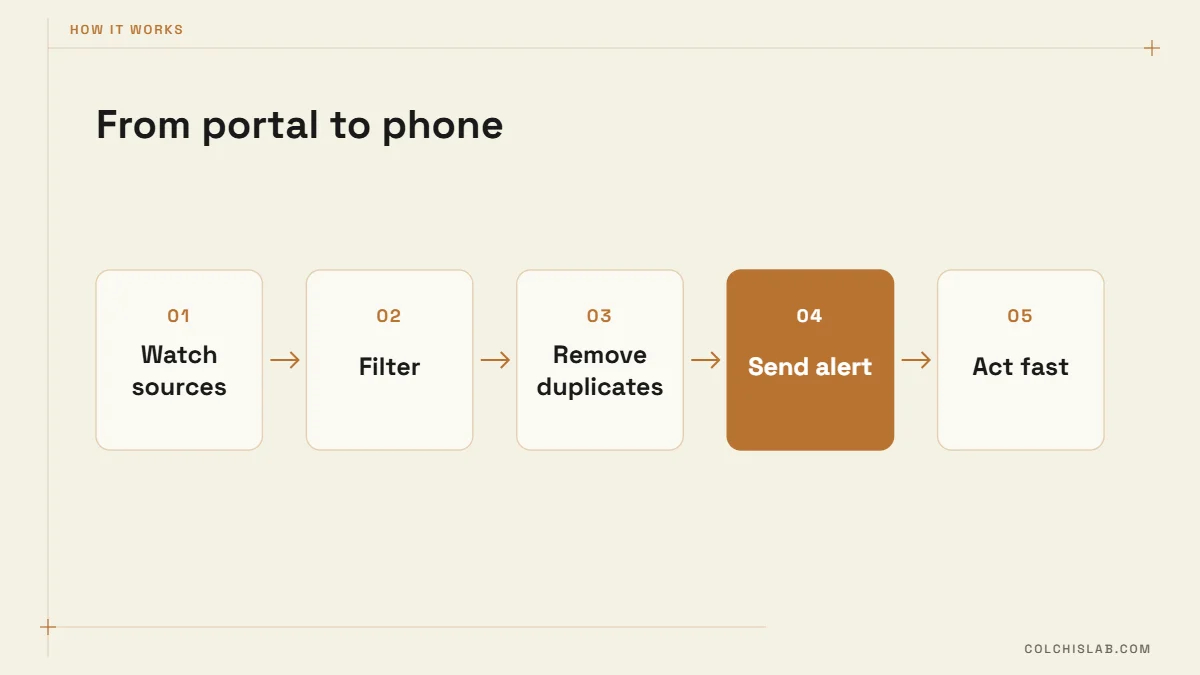 HOW IT WORKS

From portal to phone

01
Watch sources

→

02
Filter

→

03
Remove duplicates

→

04
Send alert

→

05
Act fast

COLCHISLAB.COM